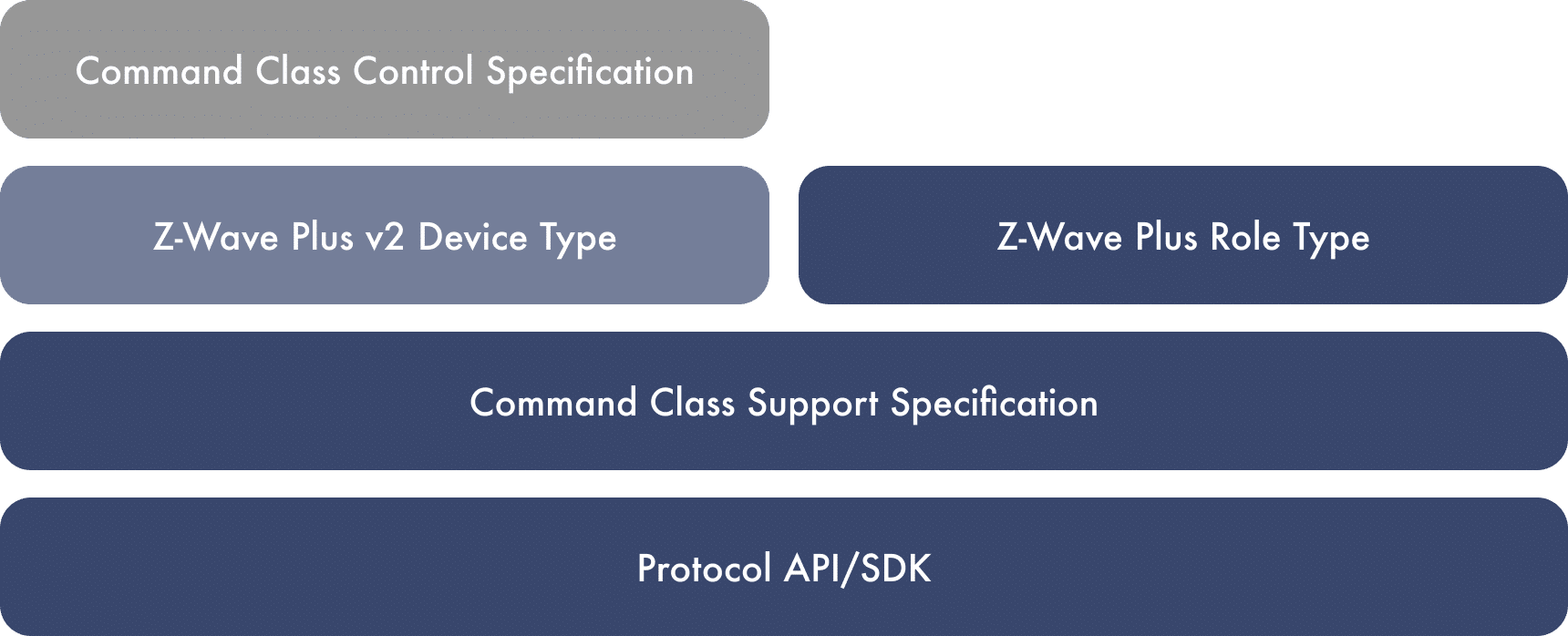 Command Class Control Specification

Z-Wave Plus v2 Device Type

Z-Wave Plus Role Type

Command Class Support Specification

Protocol API/SDK